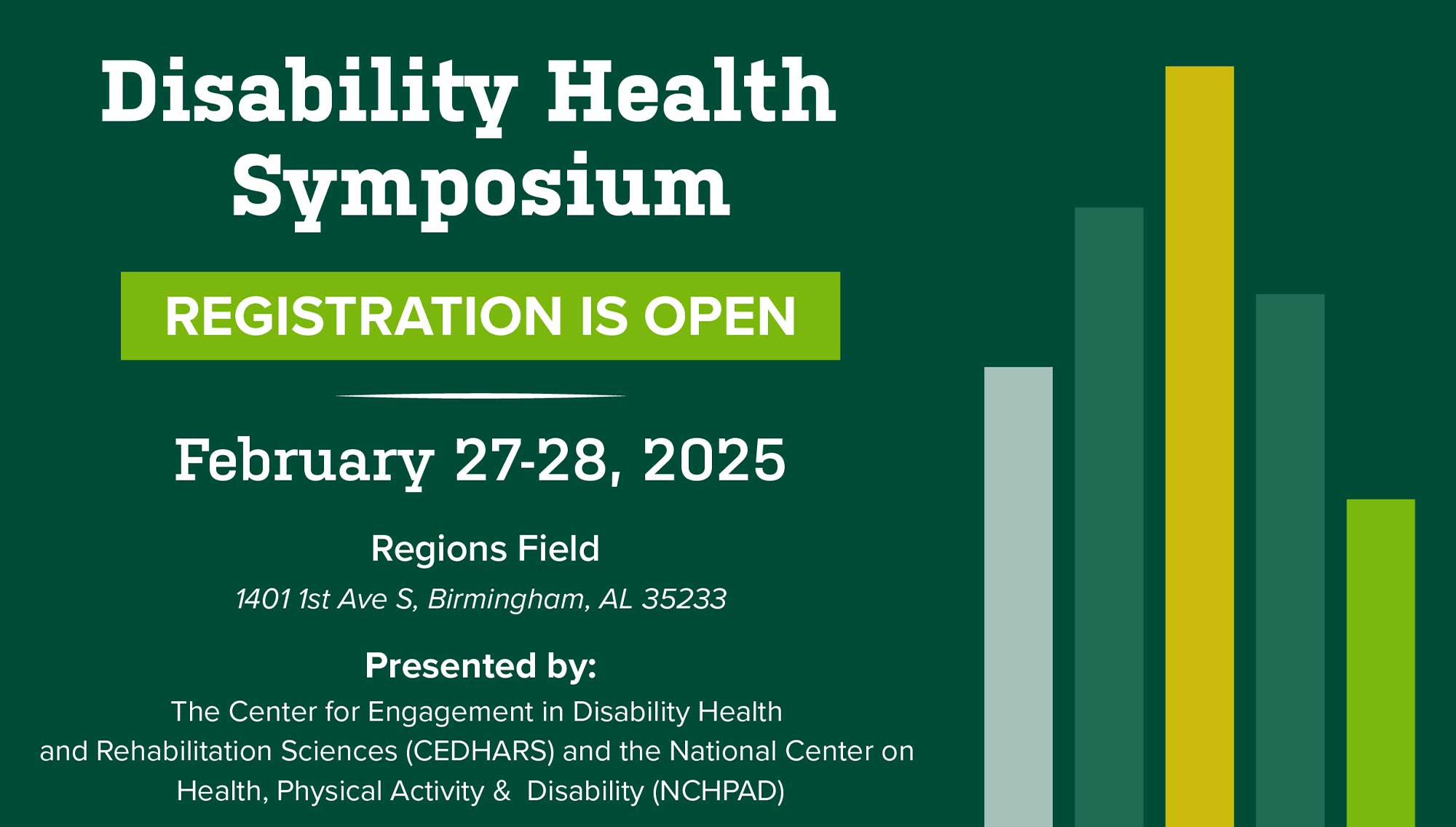 Disability Health Symposium

REGISTRATION IS OPEN

February 27-28, 2025

Regions Field

1401 1st Ave S, Birmingham, AL 35233

Presented by:

The Center for Engagement in Disability Health and Rehabilitation Sciences (CEDHARS) and the National Center on Health, Physical Activity & Disability (NCHPAD)